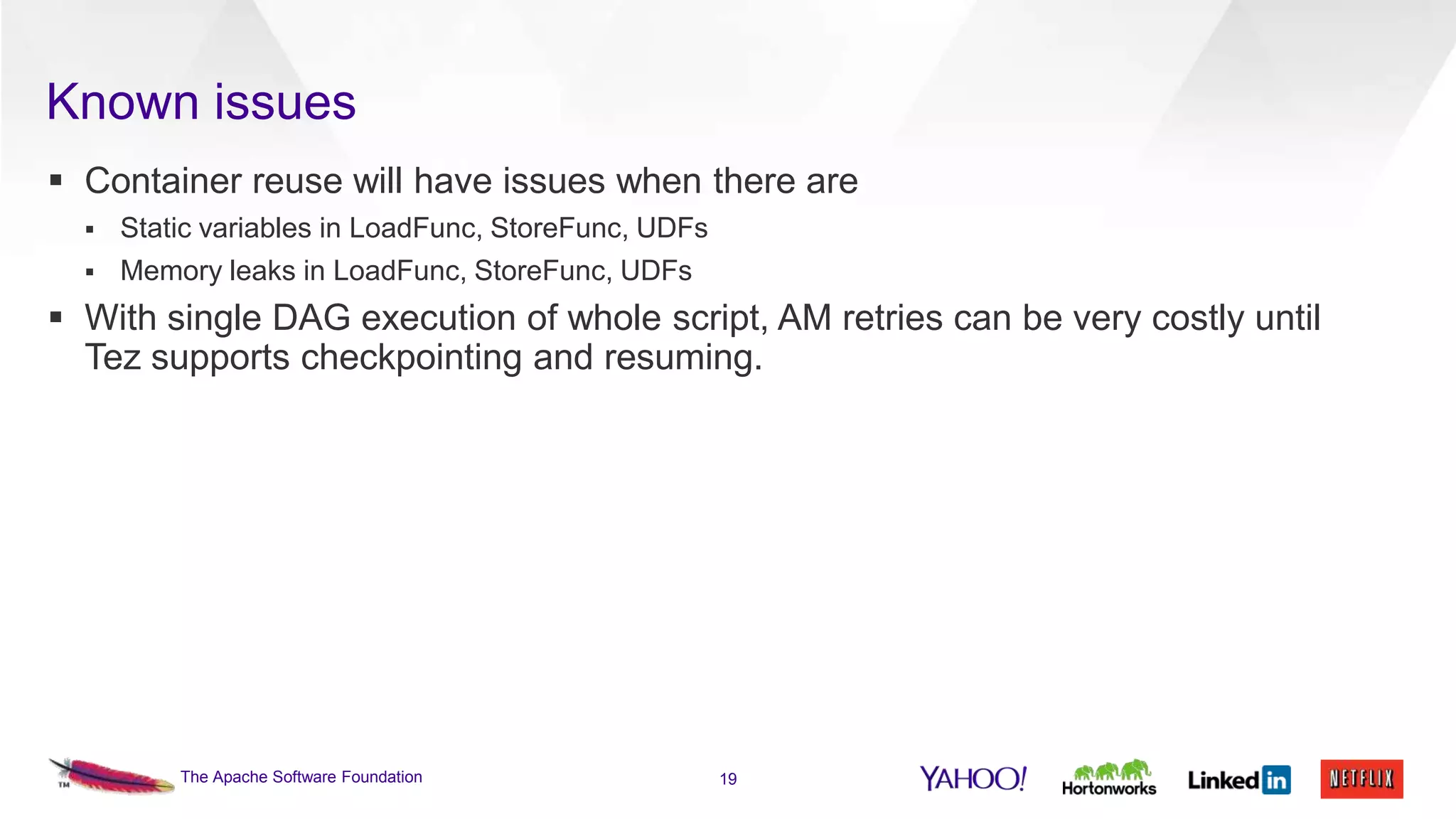 Known issues

▪ Container reuse will have issues when there are

▪ Static variables in LoadFunc, StoreFunc, UDFs

▪ Memory leaks in LoadFunc, StoreFunc, UDFs

▪ With single DAG execution of whole script, AM retries can be very costly until Tez supports checkpointing and resuming.

TM The Apache Software Foundation

19

YAHOO! Hortonworks Linked in NETFLIX